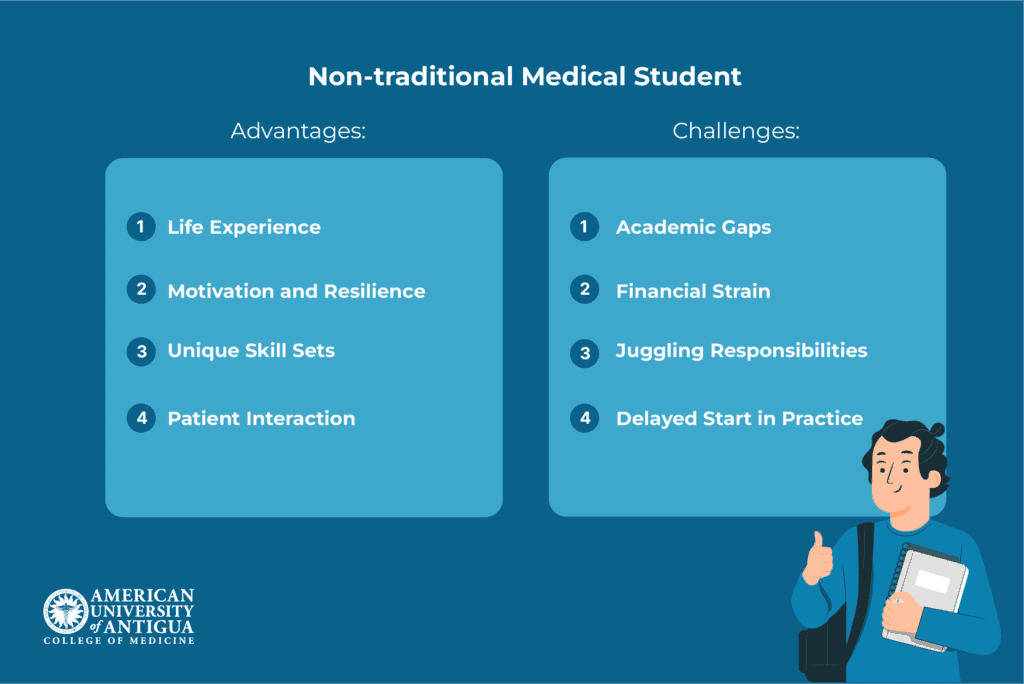 Non-traditional Medical Student

Advantages:

1 Life Experience

2 Motivation and Resilience

3 Unique Skill Sets

4 Patient Interaction

Challenges:

1 Academic Gaps

2 Financial Strain

3 Juggling Responsibilities

4 Delayed Start in Practice

AMERICAN UNIVERSITY of ANTIGUA
COLLEGE OF MEDICINE